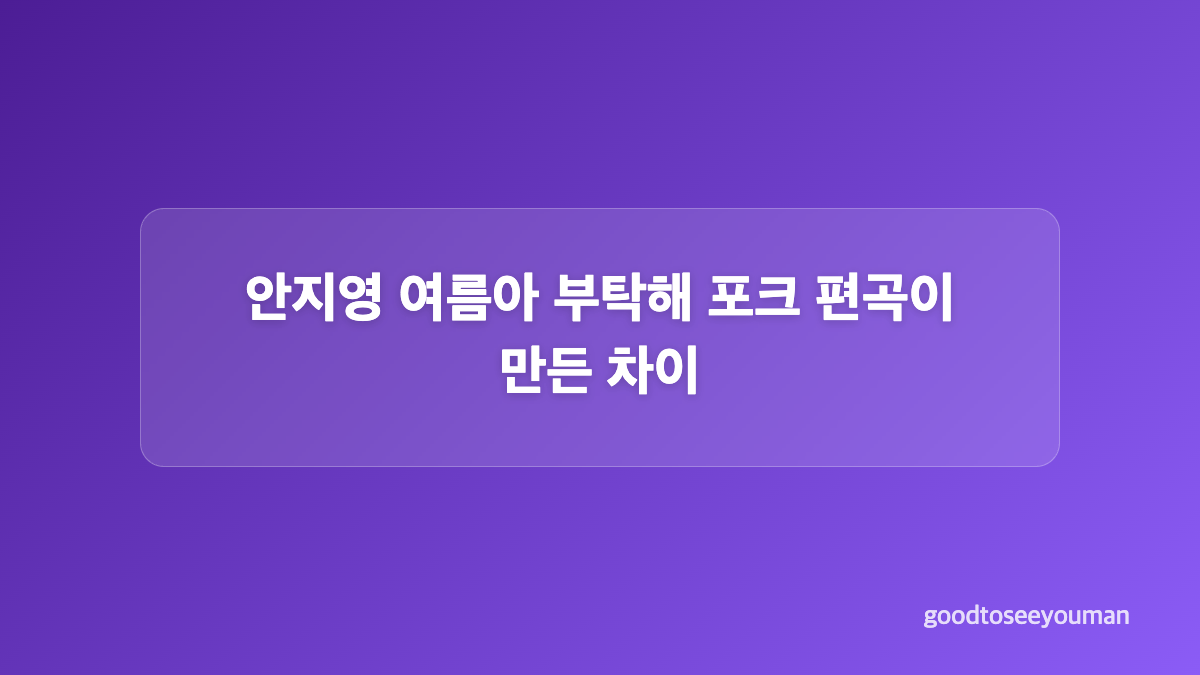 안지영 여름아 부탁해 포크 편곡이 만든 차이

goodtoseeyouman